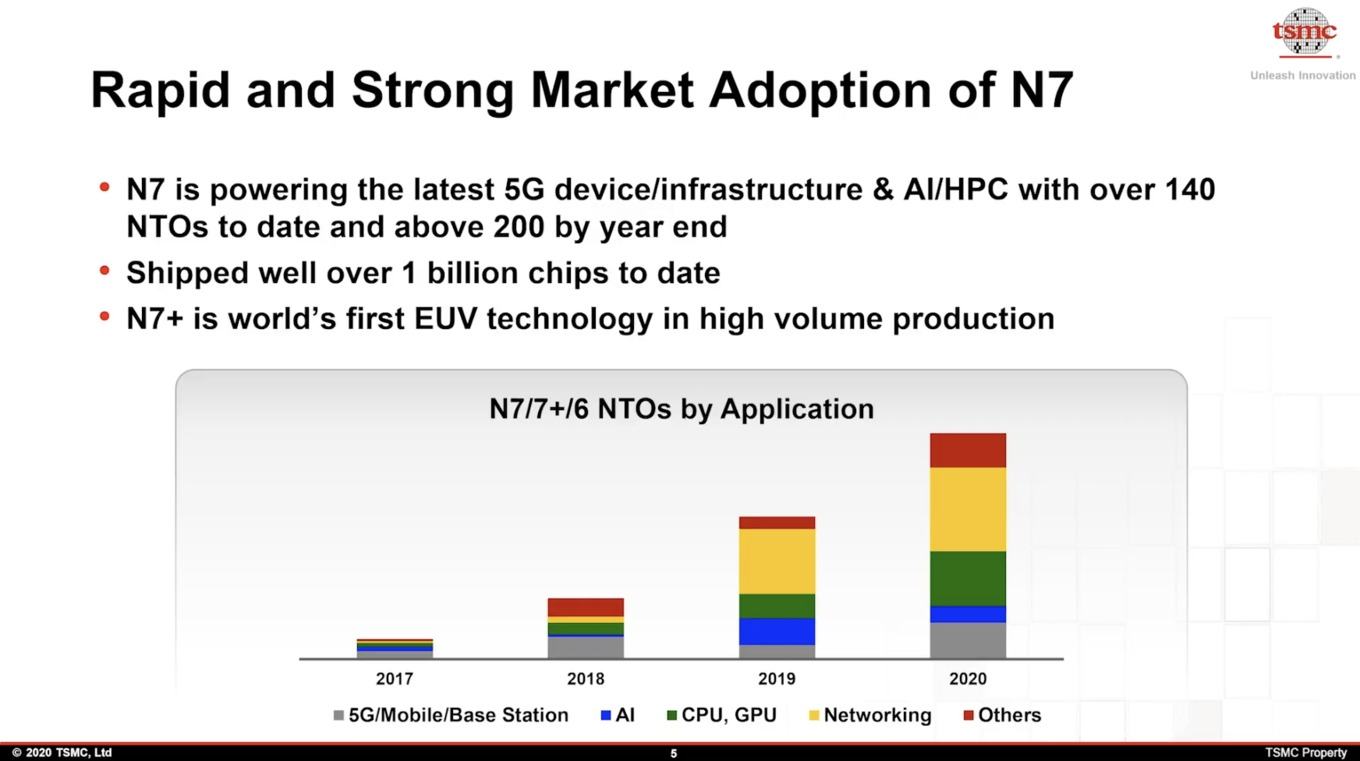 tsmc
Unleash Innovation

Rapid and Strong Market Adoption of N7

• N7 is powering the latest 5G device/infrastructure & AI/HPC with over 140 NTOs to date and above 200 by year end
• Shipped well over 1 billion chips to date
• N7+ is world's first EUV technology in high volume production

N7/7+/6 NTOs by Application

2017
2018
2019
2020

5G/Mobile/Base Station AI CPU, GPU Networking Others

© 2020 TSMC, Ltd
5
TSMC Property